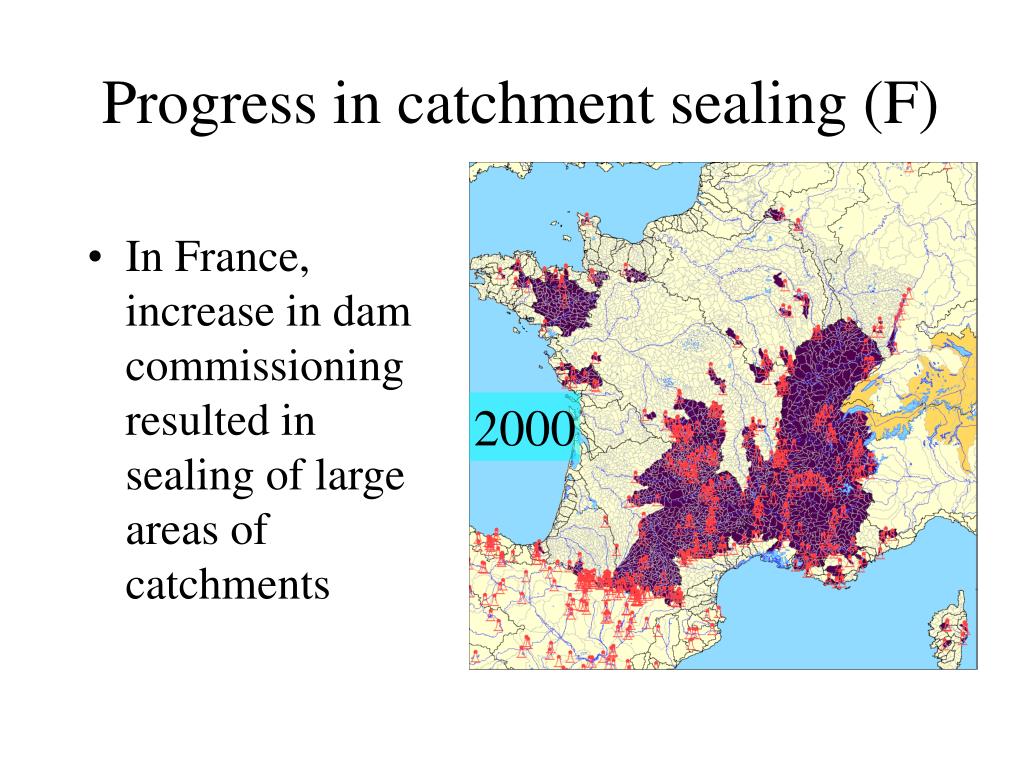 Progress in catchment sealing (F)

• In France, increase in dam commissioning resulted in sealing of large areas of catchments

2000